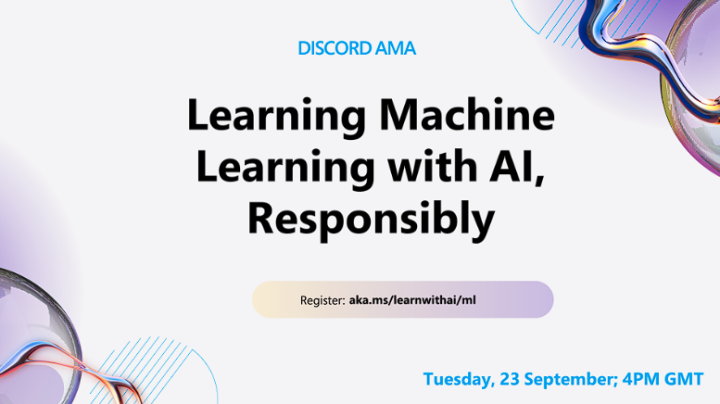 DISCORD AMA

Learning Machine Learning with AI, Responsibly

Register: aka.ms/learnwithai/ml

Tuesday, 23 September; 4PM GMT